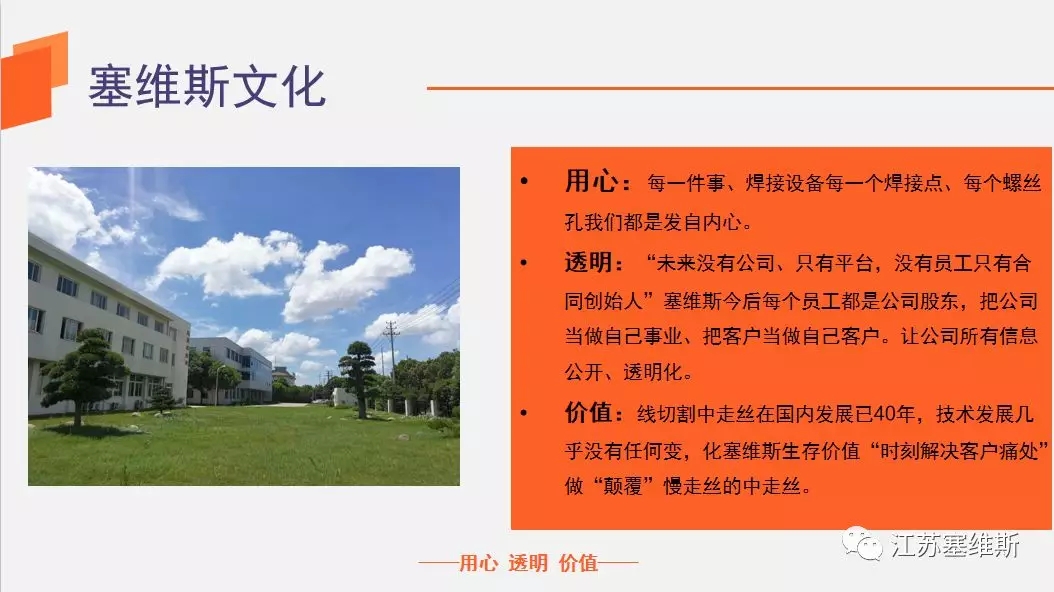 塞维斯文化

• 用心：每一件事、焊接设备每一个焊接点、每个螺丝孔我们都是发自内心。

• 透明：“未来没有公司、只有平台，没有员工只有合同创始人”塞维斯今后每个员工都是公司股东，把公司当做自己事业、把客户当做自己客户。让公司所有信息公开、透明化。

• 价值：线切割中走丝在国内发展已40年，技术发展几乎没有任何变，化塞维斯生存价值“时刻解决客户痛处”做“颠覆”慢走丝的中走丝。

——用心 透明 价值——

江苏塞维斯